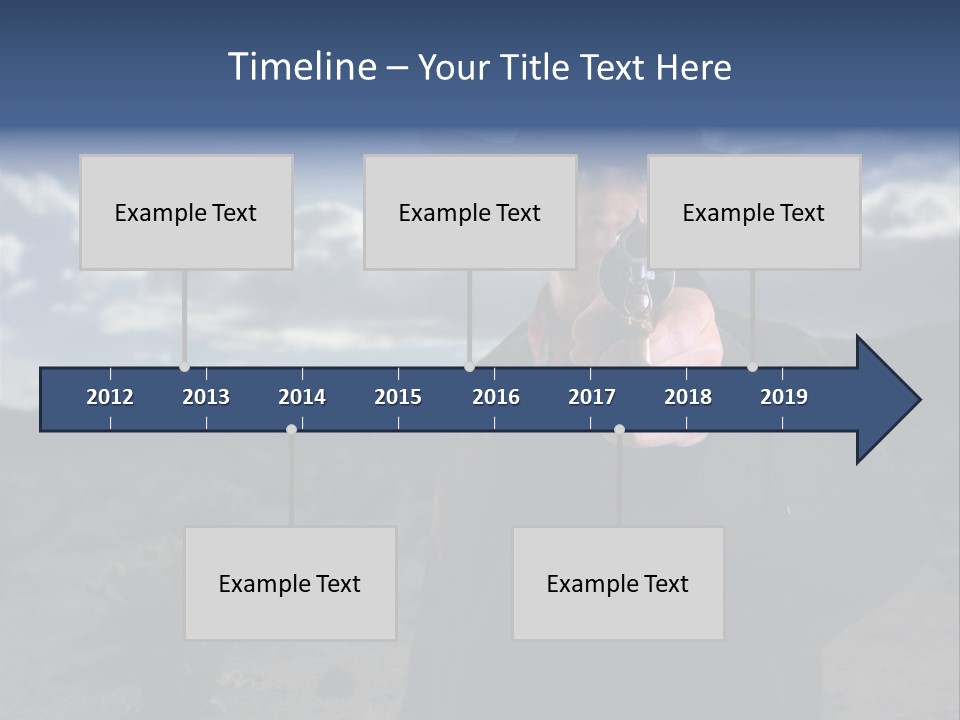 Timeline – Your Title Text Here

Example Text

Example Text

Example Text

2012 2013 2014 2015 2016 2017 2018 2019

Example Text

Example Text